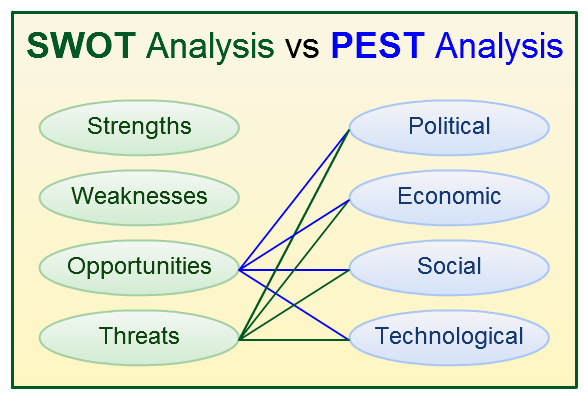 SWOT Analysis vs PEST Analysis

Strengths

Weaknesses

Opportunities

Threats

Political

Economic

Social

Technological